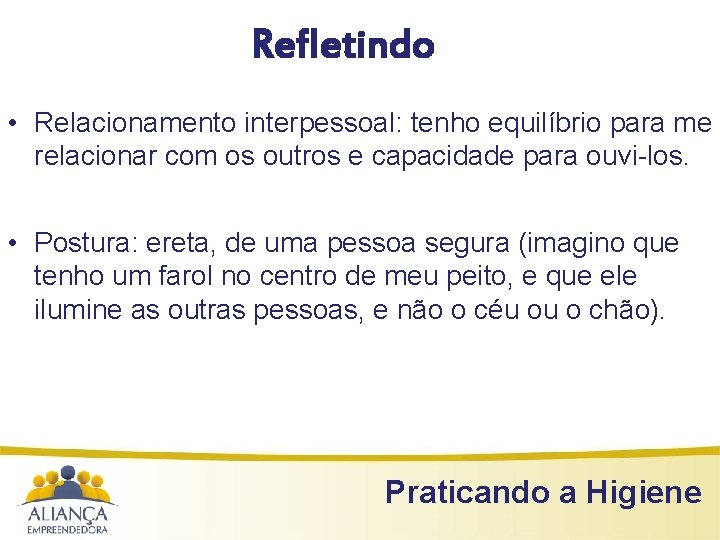 Refletindo

• Relacionamento interpessoal: tenho equilíbrio para me relacionar com os outros e capacidade para ouvi-los.

• Postura: ereta, de uma pessoa segura (imagino que tenho um farol no centro de meu peito, e que ele ilumine as outras pessoas, e não o céu ou o chão).

ALIANÇA EMPREENDEDORA

Praticando a Higiene